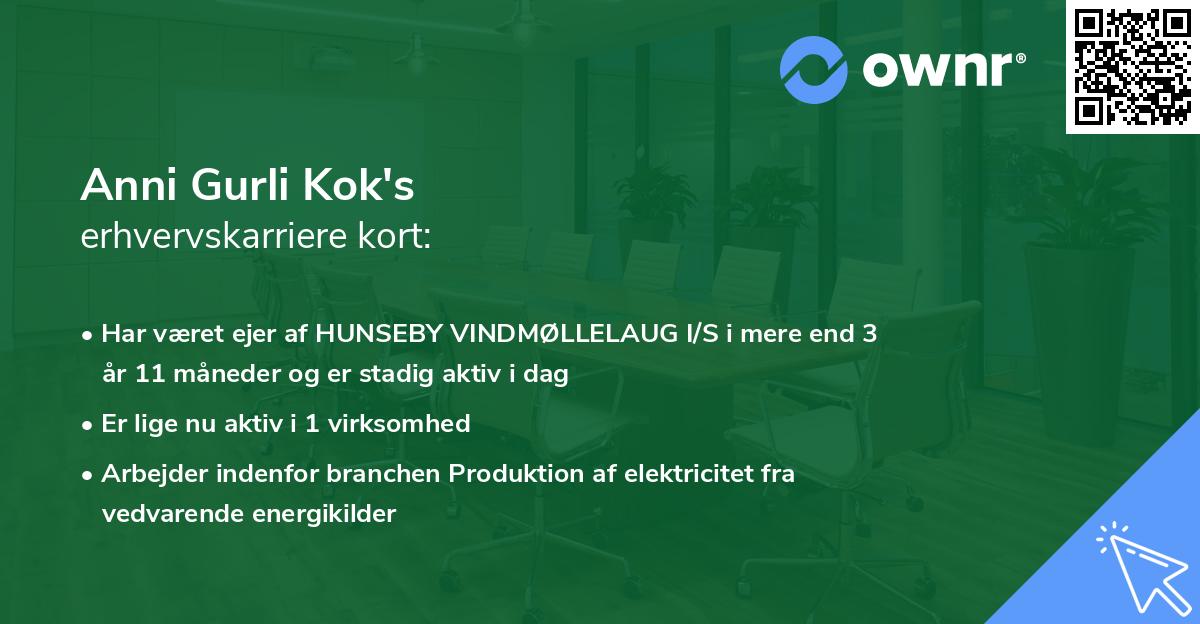 ownr®

Anni Gurli Kok's
erhvervskarriere kort:

• Har været ejer af HUNSEBY VINDMØLLELAUG I/S i mere end 3 år 11 måneder og er stadig aktiv i dag

• Er lige nu aktiv i 1 virksomhed

• Arbejder indenfor branchen Produktion af elektricitet fra vedvarende energikilder